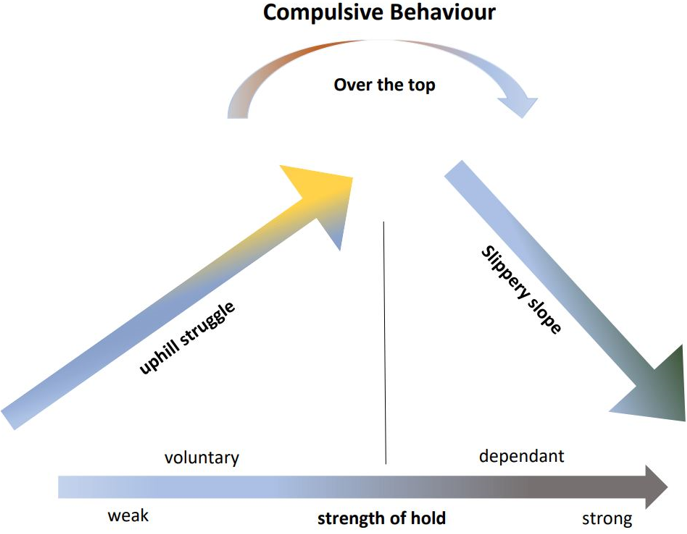 Compulsive Behaviour

Over the top

uphill struggle

Slippery slope

voluntary

dependant

weak

strength of hold

strong